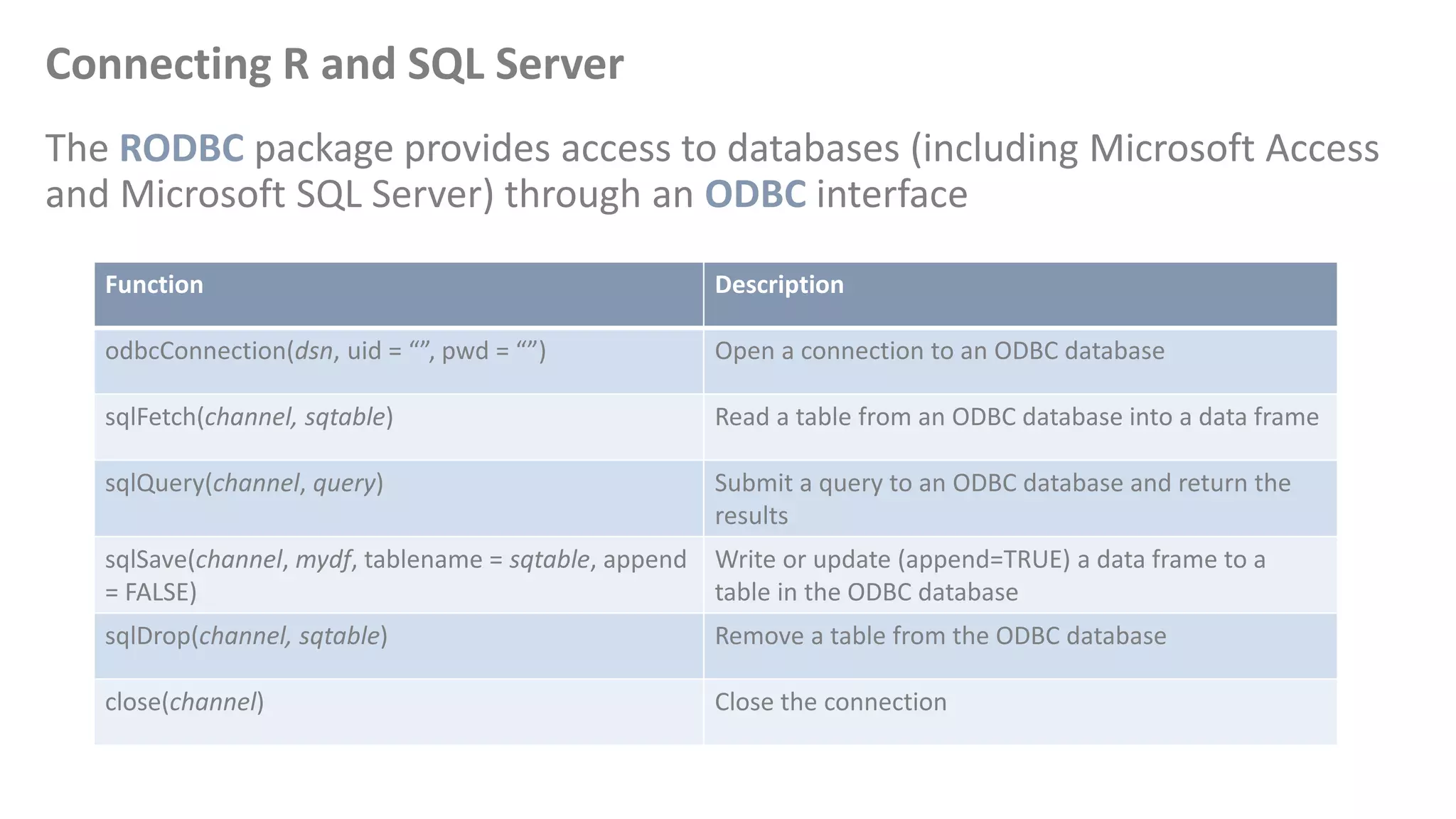 Connecting R and SQL Server

The RODBC package provides access to databases (including Microsoft Access and Microsoft SQL Server) through an ODBC interface

| Function | Description |
|---|---|
| odbcConnection(dsn, uid = “”, pwd = “”) | Open a connection to an ODBC database |
| sqlFetch(channel, sqtable) | Read a table from an ODBC database into a data frame |
| sqlQuery(channel, query) | Submit a query to an ODBC database and return the results |
| sqlSave(channel, mydf, tablename = sqtable, append = FALSE) | Write or update (append=TRUE) a data frame to a table in the ODBC database |
| sqlDrop(channel, sqtable) | Remove a table from the ODBC database |
| close(channel) | Close the connection |